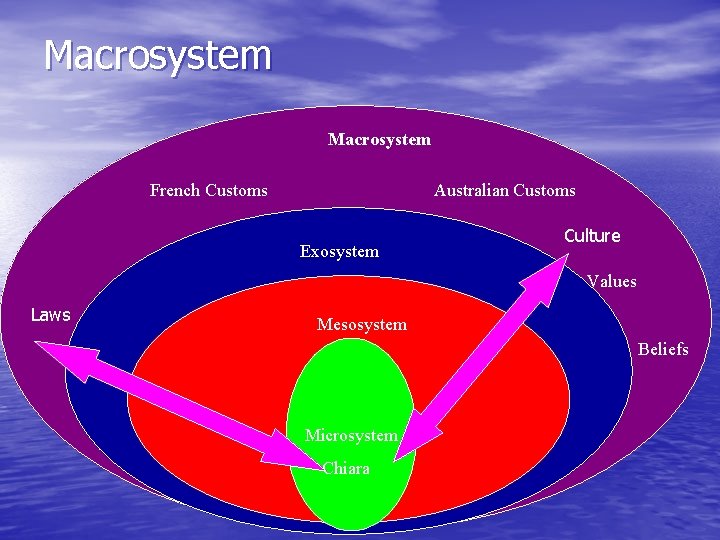 Macrosystem

Macrosystem

French Customs

Australian Customs

Culture

Exosystem

Values

Laws

Mesosystem

Beliefs

Microsystem

Chiara